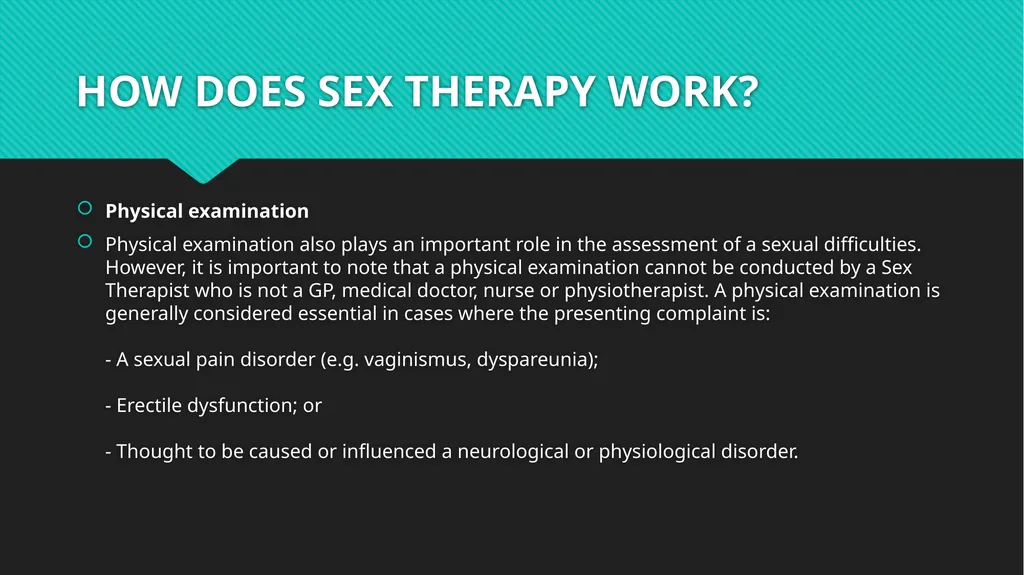 HOW DOES SEX THERAPY WORK?

Physical examination

Physical examination also plays an important role in the assessment of a sexual difficulties. However, it is important to note that a physical examination cannot be conducted by a Sex Therapist who is not a GP, medical doctor, nurse or physiotherapist. A physical examination is generally considered essential in cases where the presenting complaint is:

- A sexual pain disorder (e.g. vaginismus, dyspareunia);

- Erectile dysfunction; or

- Thought to be caused or influenced a neurological or physiological disorder.